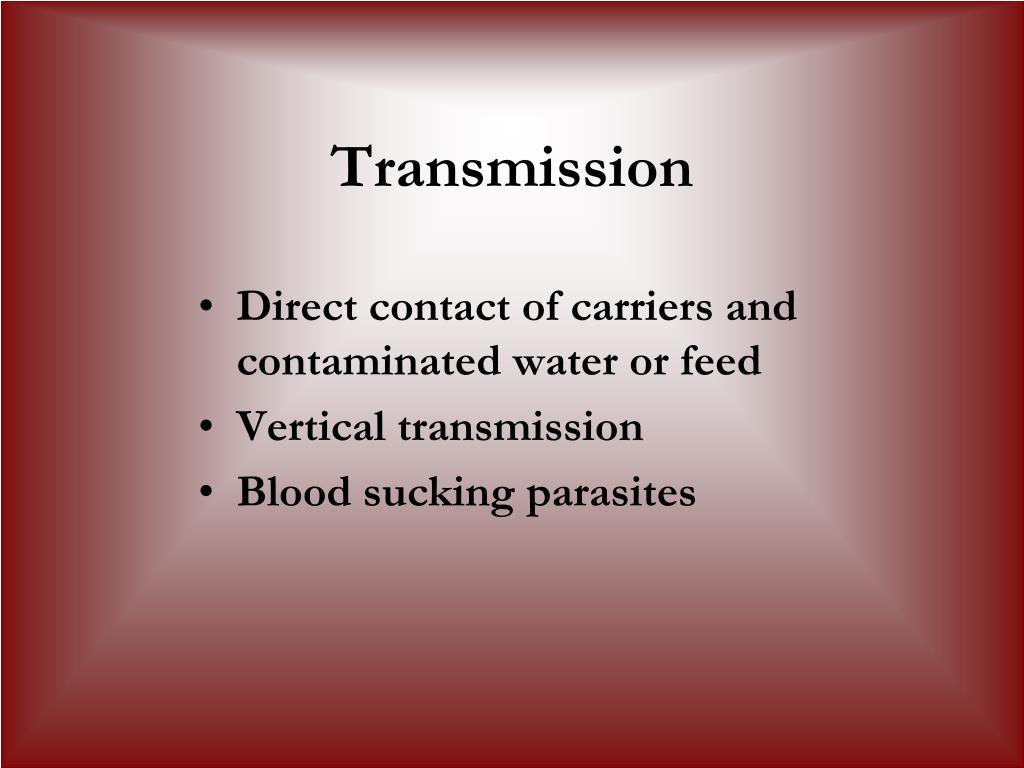 Transmission

• Direct contact of carriers and contaminated water or feed
• Vertical transmission
• Blood sucking parasites